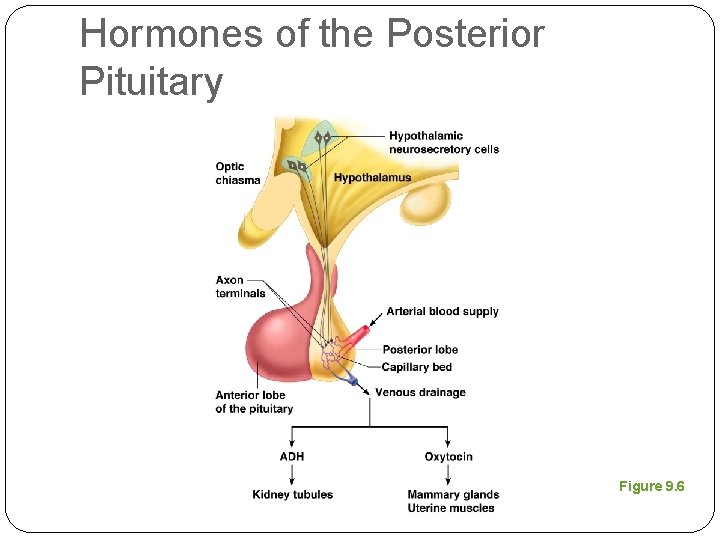 Hormones of the Posterior Pituitary

Hypothalamic neurosecretory cells

Optic chiasma

Hypothalamus

Axon terminals

Arterial blood supply

Posterior lobe

Capillary bed

Anterior lobe of the pituitary

Venous drainage

ADH

Oxytocin

Kidney tubules

Mammary glands
Uterine muscles

Figure 9.6